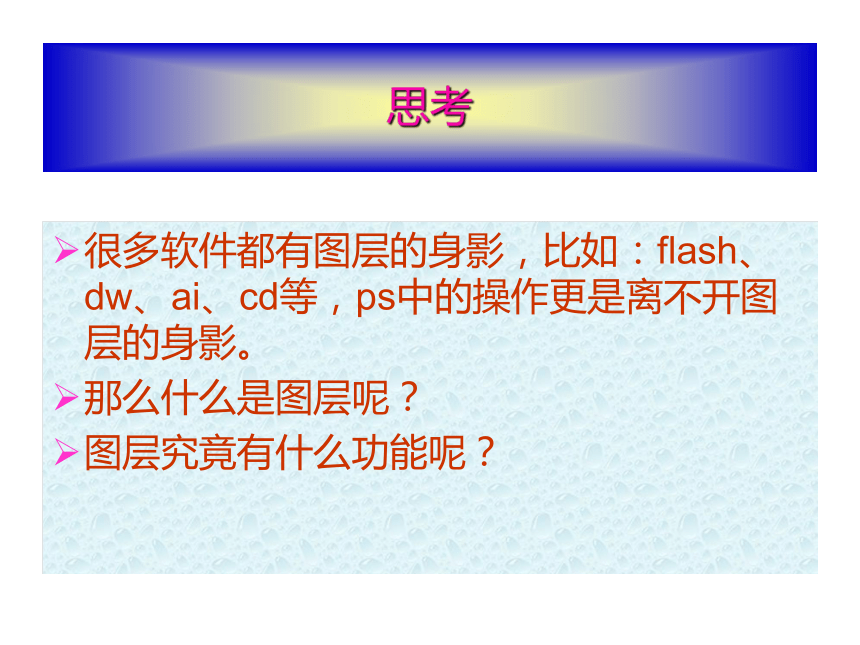 思考

➢很多软件都有图层的身影，比如：flash、dw、ai、cd等，ps中的操作更是离不开图层的身影。

➢那么什么是图层呢？

➢图层究竟有什么功能呢？